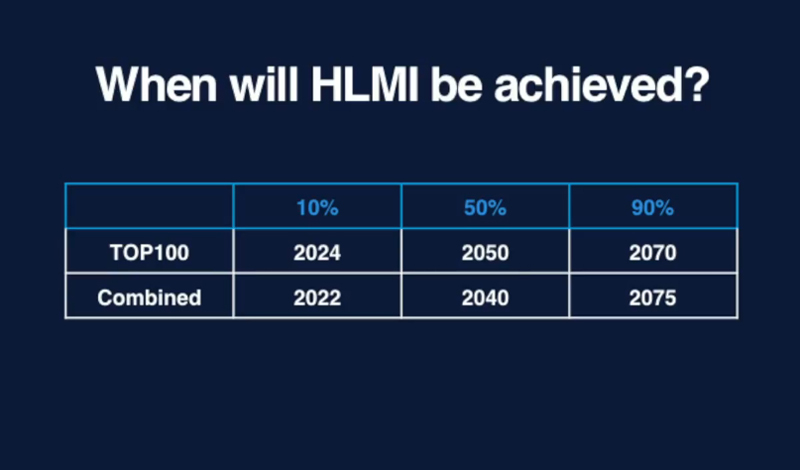 When will HLMI be achieved?

| | 10% | 50% | 90% |
|---|---|---|---|
| TOP100 | 2024 | 2050 | 2070 |
| Combined | 2022 | 2040 | 2075 |